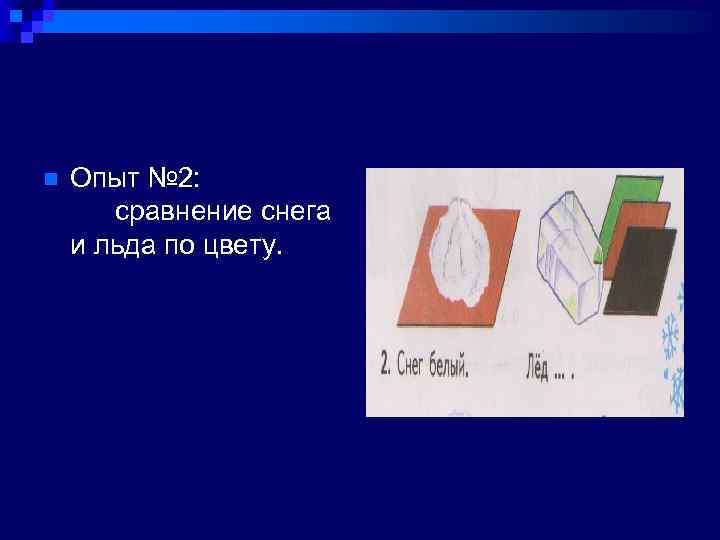 Опыт №2:
сравнение снега и льда по цвету.

2. Снег белый. Лёд ... .